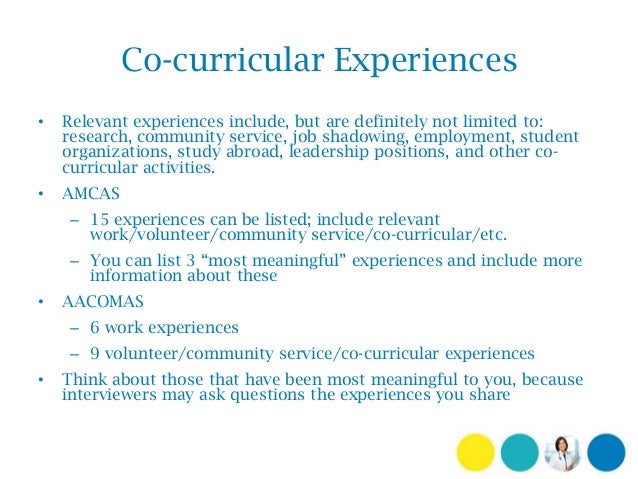 Co-curricular Experiences

• Relevant experiences include, but are definitely not limited to: research, community service, job shadowing, employment, student organizations, study abroad, leadership positions, and other co-curricular activities.

• AMCAS

– 15 experiences can be listed; include relevant work/volunteer/community service/co-curricular/etc.

– You can list 3 “most meaningful” experiences and include more information about these

• AACOMAS

– 6 work experiences

– 9 volunteer/community service/co-curricular experiences

• Think about those that have been most meaningful to you, because interviewers may ask questions the experiences you share